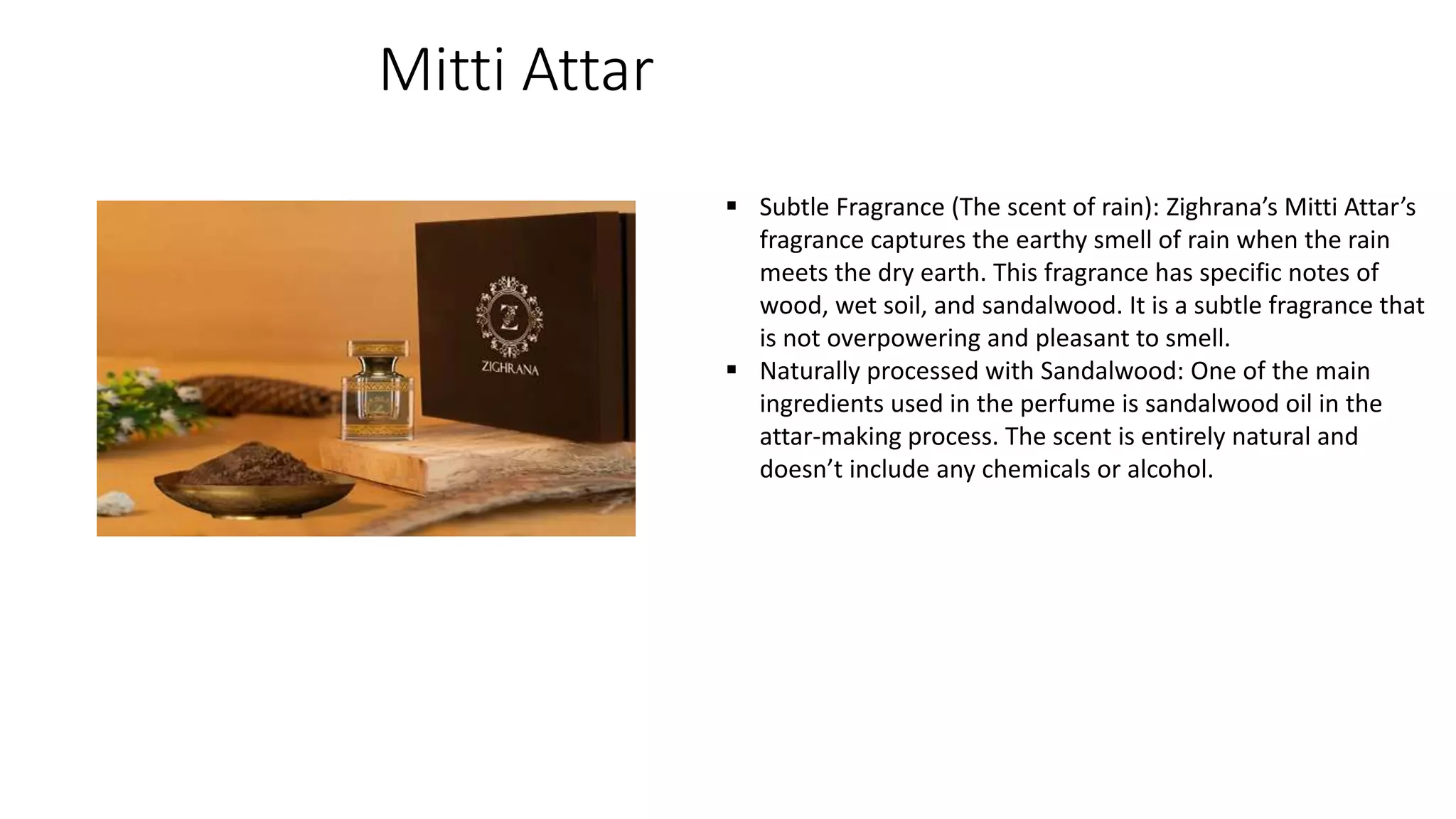 Mitti Attar

Z
ZIGHRANA

▪ Subtle Fragrance (The scent of rain): Zighrana's Mitti Attar's fragrance captures the earthy smell of rain when the rain meets the dry earth. This fragrance has specific notes of wood, wet soil, and sandalwood. It is a subtle fragrance that is not overpowering and pleasant to smell.
▪ Naturally processed with Sandalwood: One of the main ingredients used in the perfume is sandalwood oil in the attar-making process. The scent is entirely natural and doesn't include any chemicals or alcohol.